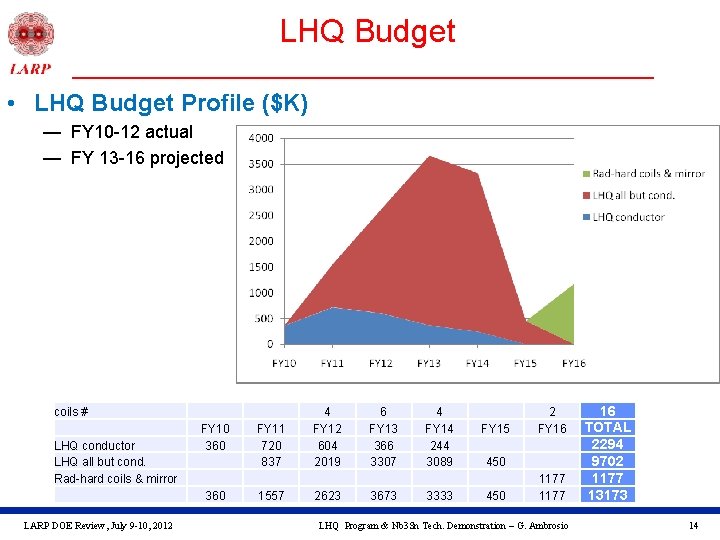 LARP

LHQ Budget

• LHQ Budget Profile ($K)
— FY10-12 actual
— FY 13-16 projected

4000
3500
3000
2500
2000
1500
1000
500
0

FY10 FY11 FY12 FY13 FY14 FY15 FY16

Rad-hard coils & mirror
LHQ all but cond.
LHQ conductor

| coils # | | | 4 | 6 | 4 | | 2 | 16 |
|---|---|---|---|---|---|---|---|---|
| | FY10 | FY11 | FY12 | FY13 | FY14 | FY15 | FY16 | TOTAL |
| LHQ conductor | 360 | 720 | 604 | 366 | 244 | | | 2294 |
| LHQ all but cond. | | 837 | 2019 | 3307 | 3089 | 450 | | 9702 |
| Rad-hard coils & mirror | | | | | | | 1177 | 1177 |
| | 360 | 1557 | 2623 | 3673 | 3333 | 450 | 1177 | 13173 |

LARP DOE Review, July 9-10, 2012 LHQ Program & Nb3Sn Tech. Demonstration – G. Ambrosio 14